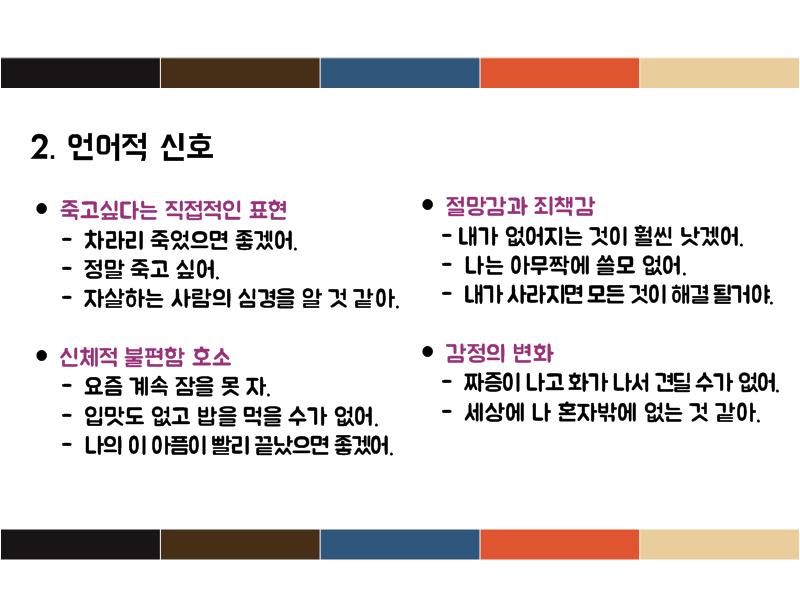 2. 언어적 신호

● 죽고싶다는 직접적인 표현
- 차라리 죽었으면 좋겠어.
- 정말 죽고 싶어.
- 자살하는 사람의 심경을 알 것 같아.

● 신체적 불편함 호소
- 요즘 계속 잠을 못 자.
- 입맛도 없고 밥을 먹을 수가 없어.
- 나의 이 아픔이 빨리 끝났으면 좋겠어.

● 절망감과 죄책감
- 내가 없어지는 것이 훨씬 낫겠어.
- 나는 아무짝에 쓸모 없어.
- 내가 사라지면 모든 것이 해결 될거야.

● 감정의 변화
- 짜증이 나고 화가 나서 견딜 수가 없어.
- 세상에 나 혼자밖에 없는 것 같아.